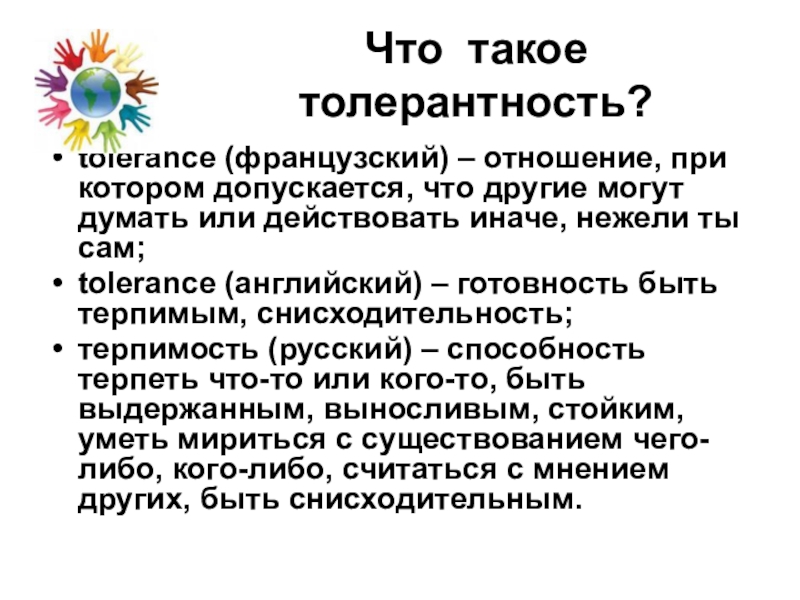 Что такое толерантность?

• tolerance (французский) – отношение, при котором допускается, что другие могут думать или действовать иначе, нежели ты сам;

• tolerance (английский) – готовность быть терпимым, снисходительность;

• терпимость (русский) – способность терпеть что-то или кого-то, быть выдержанным, выносливым, стойким, уметь мириться с существованием чего-либо, кого-либо, считаться с мнением других, быть снисходительным.